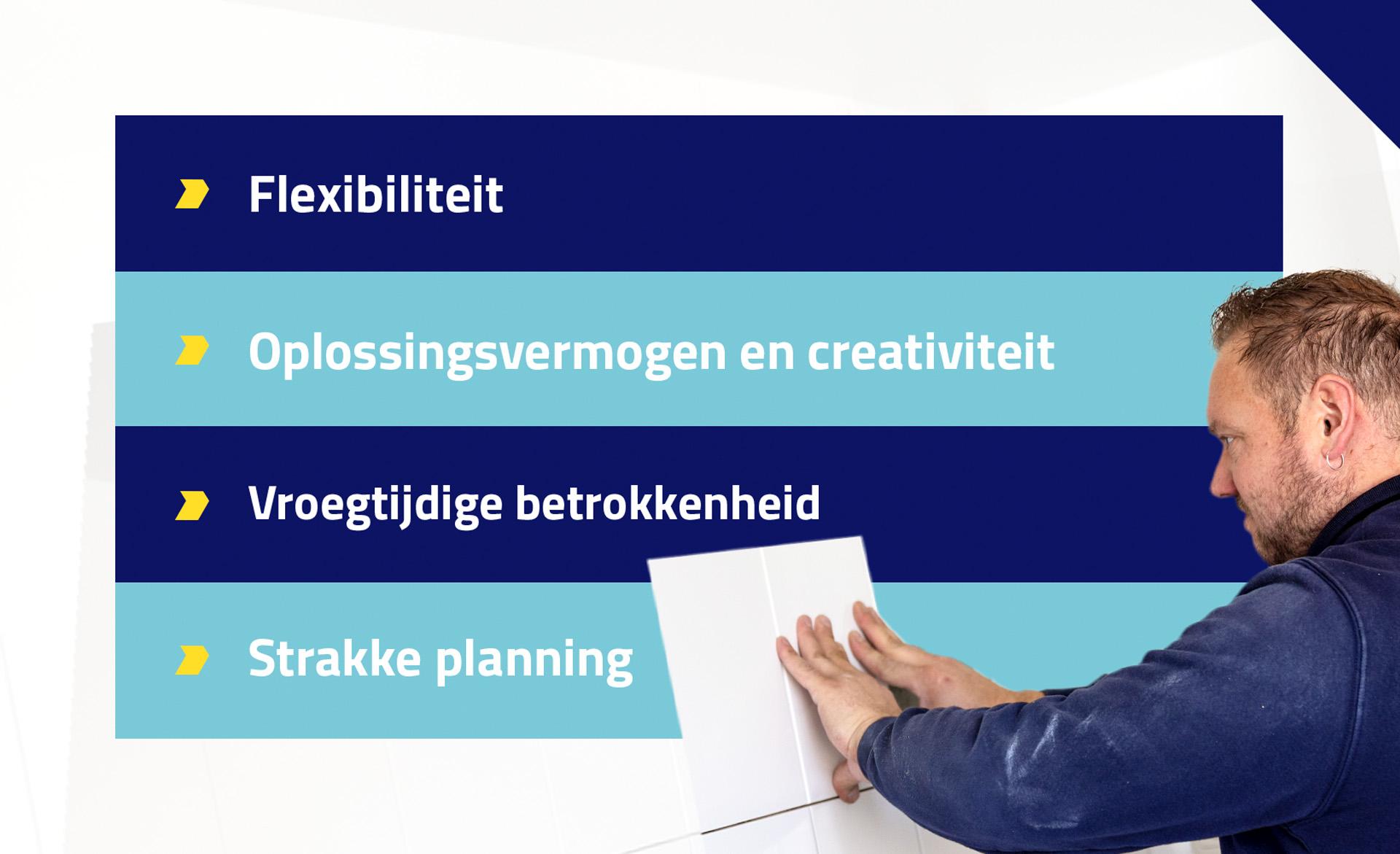 Flexibiliteit

Oplossingsvermogen en creativiteit

Vroegtijdige betrokkenheid

Strakke planning